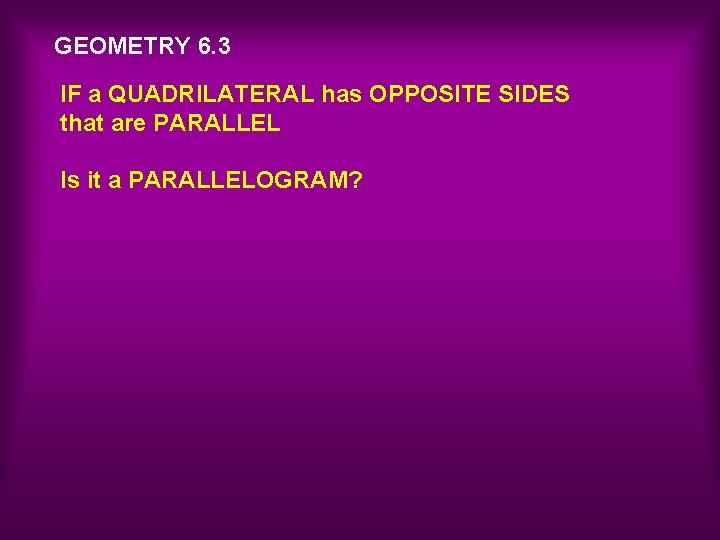 GEOMETRY 6.3

IF a QUADRILATERAL has OPPOSITE SIDES that are PARALLEL

Is it a PARALLELOGRAM?